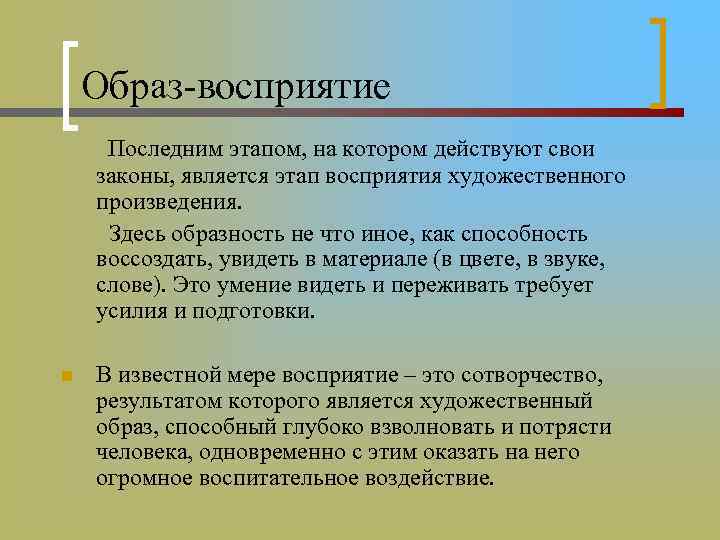 Образ-восприятие

Последним этапом, на котором действуют свои законы, является этап восприятия художественного произведения.

Здесь образность не что иное, как способность воссоздать, увидеть в материале (в цвете, в звуке, слове). Это умение видеть и переживать требует усилия и подготовки.

В известной мере восприятие – это сотворчество, результатом которого является художественный образ, способный глубоко взволновать и потрясти человека, одновременно с этим оказать на него огромное воспитательное воздействие.